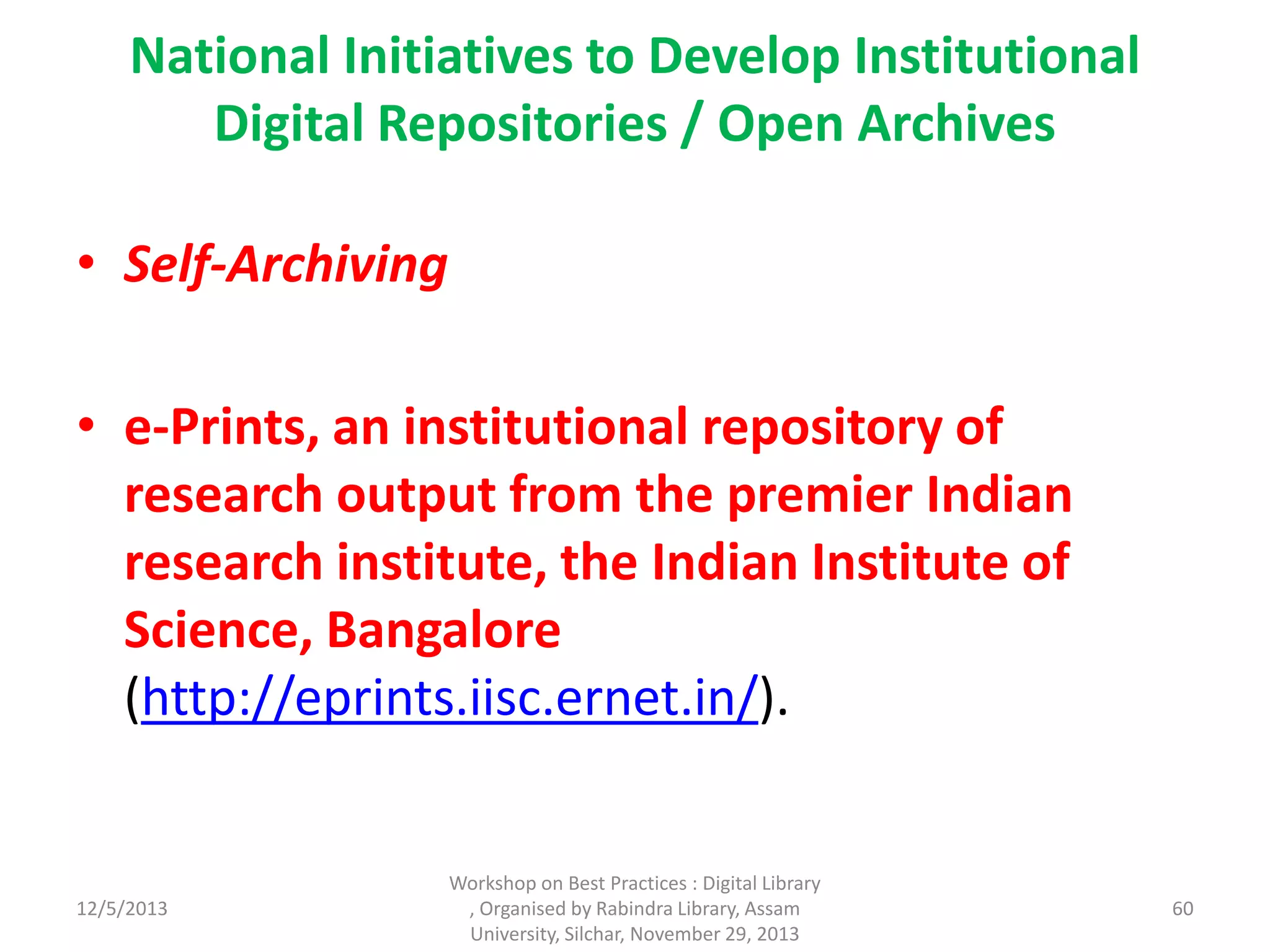 National Initiatives to Develop Institutional Digital Repositories / Open Archives

• Self-Archiving

• e-Prints, an institutional repository of research output from the premier Indian research institute, the Indian Institute of Science, Bangalore (http://eprints.iisc.ernet.in/).

12/5/2013

Workshop on Best Practices : Digital Library , Organised by Rabindra Library, Assam University, Silchar, November 29, 2013

60